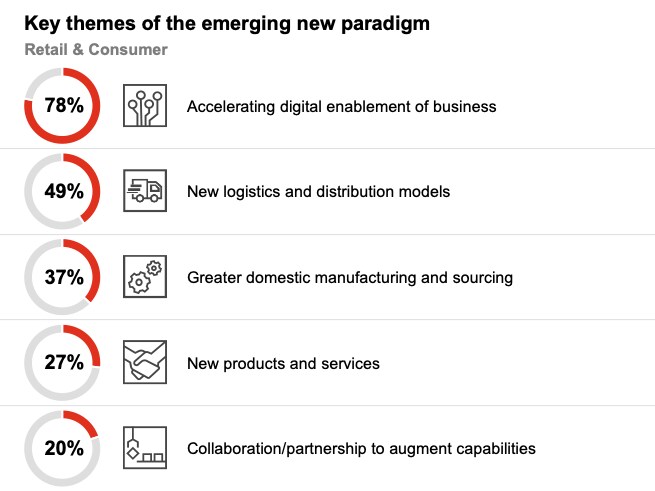 Key themes of the emerging new paradigm

Retail & Consumer

78% Accelerating digital enablement of business

49% New logistics and distribution models

37% Greater domestic manufacturing and sourcing

27% New products and services

20% Collaboration/partnership to augment capabilities